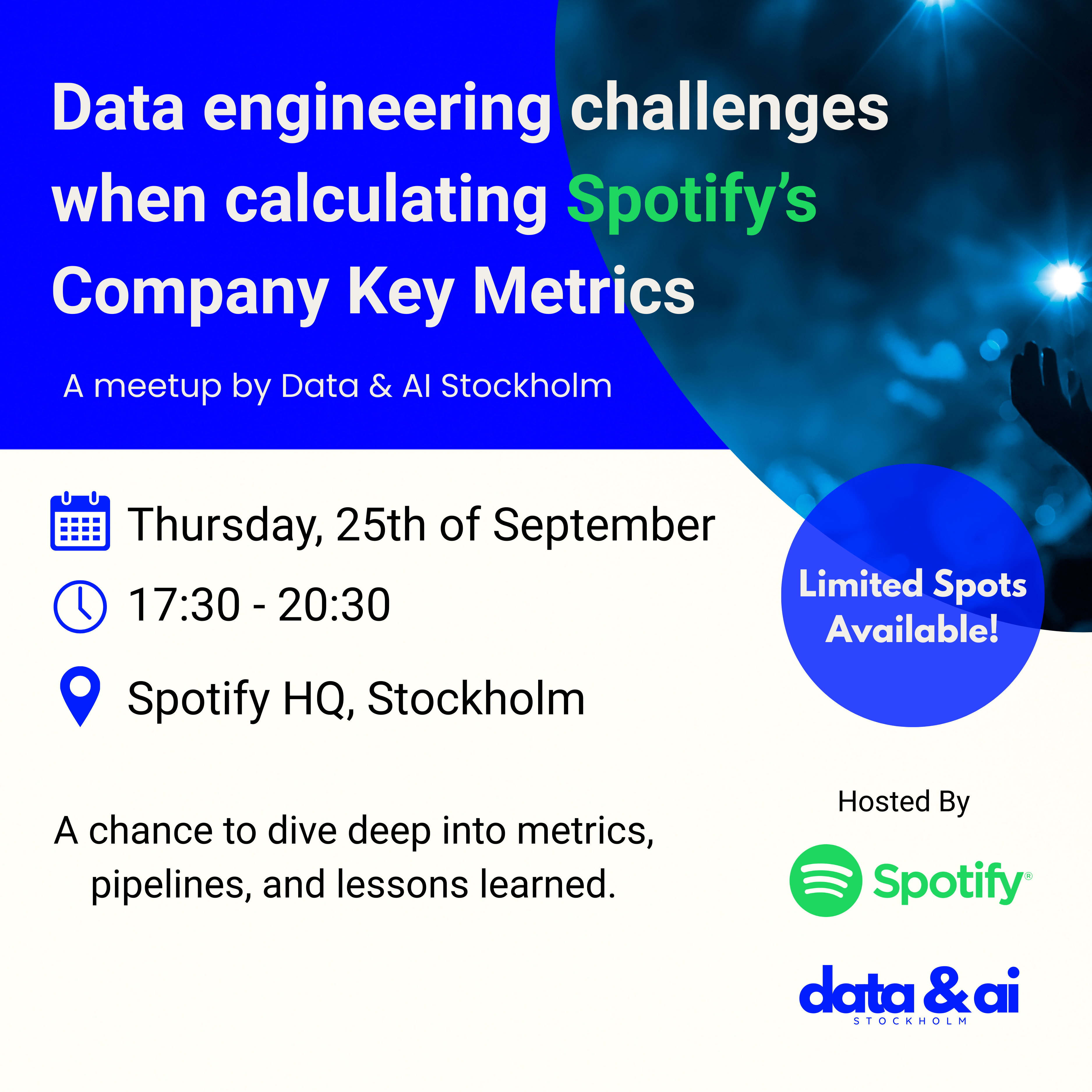 Data engineering challenges when calculating Spotify's Company Key Metrics

A meetup by Data & AI Stockholm

Thursday, 25th of September

17:30 - 20:30

Spotify HQ, Stockholm

Limited Spots Available!

A chance to dive deep into metrics, pipelines, and lessons learned.

Hosted By

Spotify®

data & ai
STOCKHOLM